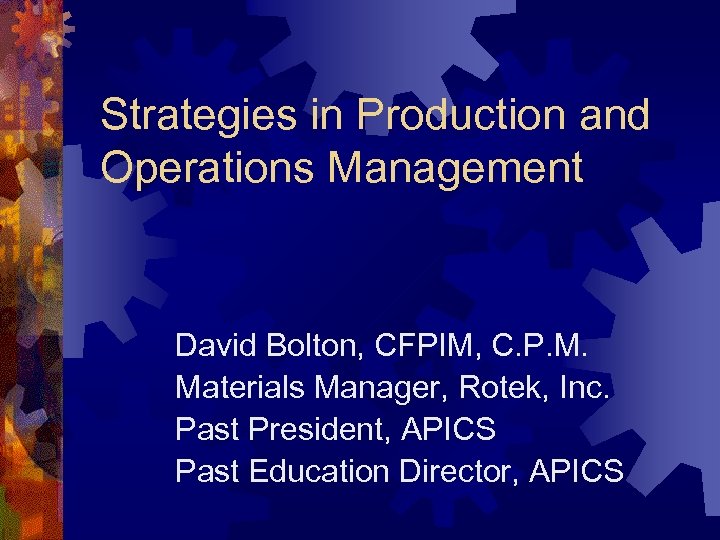 Strategies in Production and Operations Management

David Bolton, CFPIM, C.P.M.
Materials Manager, Rotek, Inc.
Past President, APICS
Past Education Director, APICS